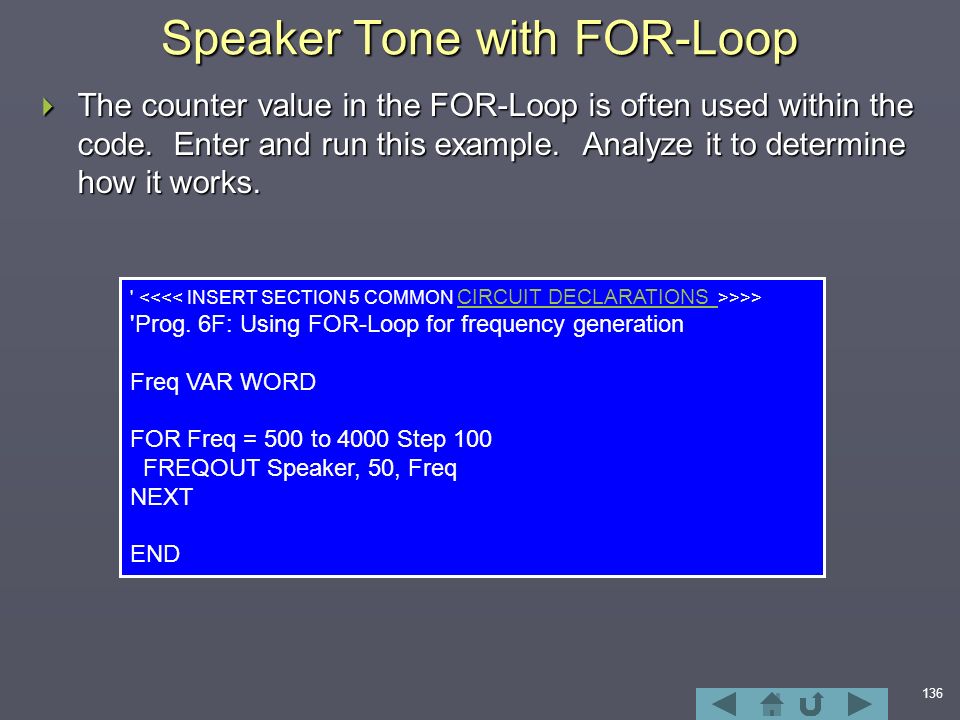 Speaker Tone with FOR-Loop

The counter value in the FOR-Loop is often used within the code. Enter and run this example. Analyze it to determine how it works.

' <<<< INSERT SECTION 5 COMMON CIRCUIT DECLARATIONS >>>>
'Prog. 6F: Using FOR-Loop for frequency generation

Freq VAR WORD

FOR Freq = 500 to 4000 Step 100
FREQOUT Speaker, 50, Freq
NEXT

END

136